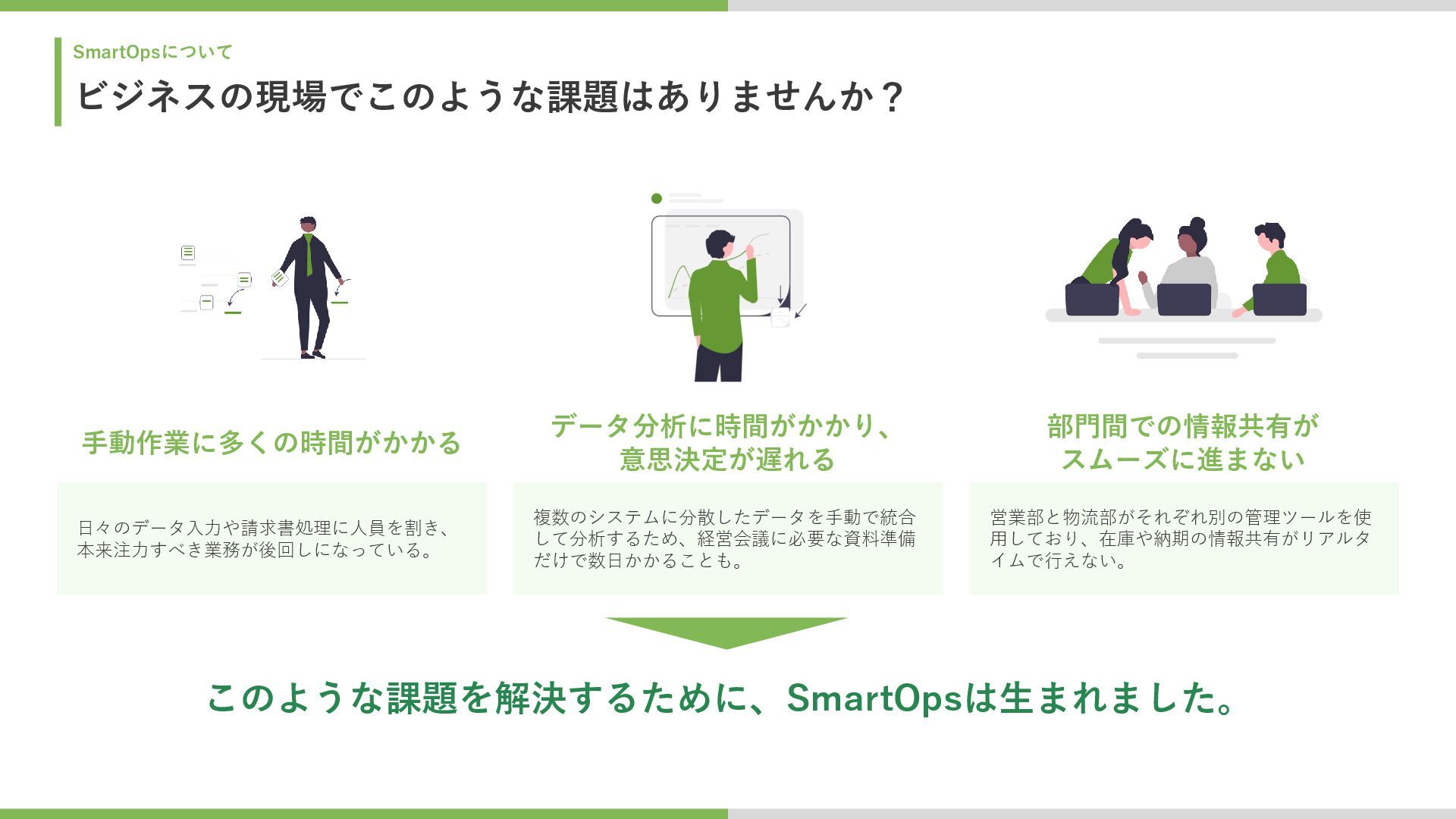 SmartOpsについて

ビジネスの現場でこのような課題はありませんか？

手動作業に多くの時間がかかる

日々のデータ入力や請求書処理に人員を割き、本来注力すべき業務が後回しになっている。

データ分析に時間がかかり、意思決定が遅れる

複数のシステムに分散したデータを手動で統合して分析するため、経営会議に必要な資料準備だけで数日かかることも。

部門間での情報共有がスムーズに進まない

営業部と物流部がそれぞれ別の管理ツールを使用しており、在庫や納期の情報共有がリアルタイムで行えない。

このような課題を解決するために、SmartOpsは生まれました。